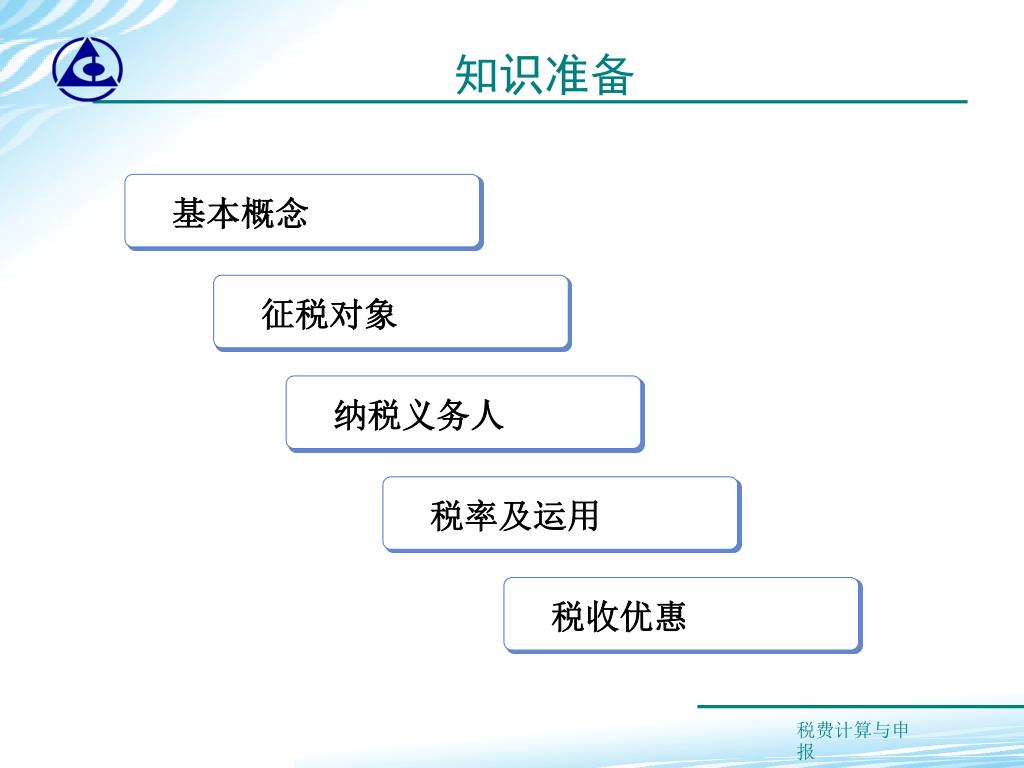 知识准备

基本概念

征税对象

纳税义务人

税率及运用

税收优惠

税费计算与申报